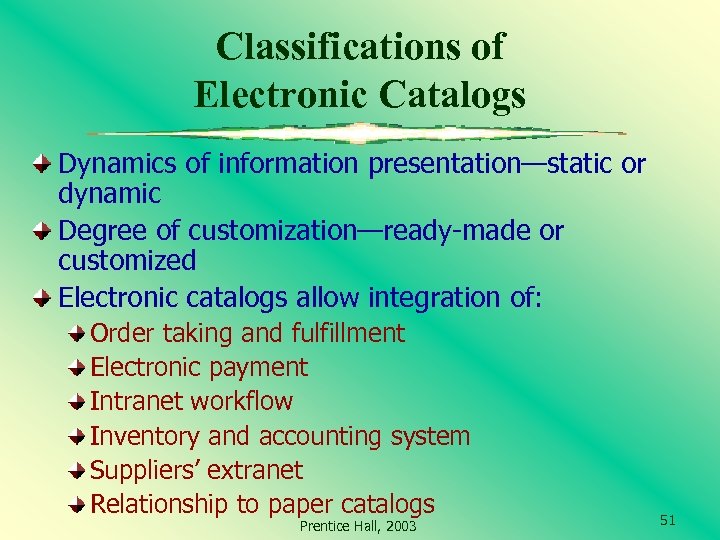 Classifications of Electronic Catalogs

Dynamics of information presentation—static or dynamic

Degree of customization—ready-made or customized

Electronic catalogs allow integration of:

Order taking and fulfillment

Electronic payment

Intranet workflow

Inventory and accounting system

Suppliers' extranet

Relationship to paper catalogs

Prentice Hall, 2003

51